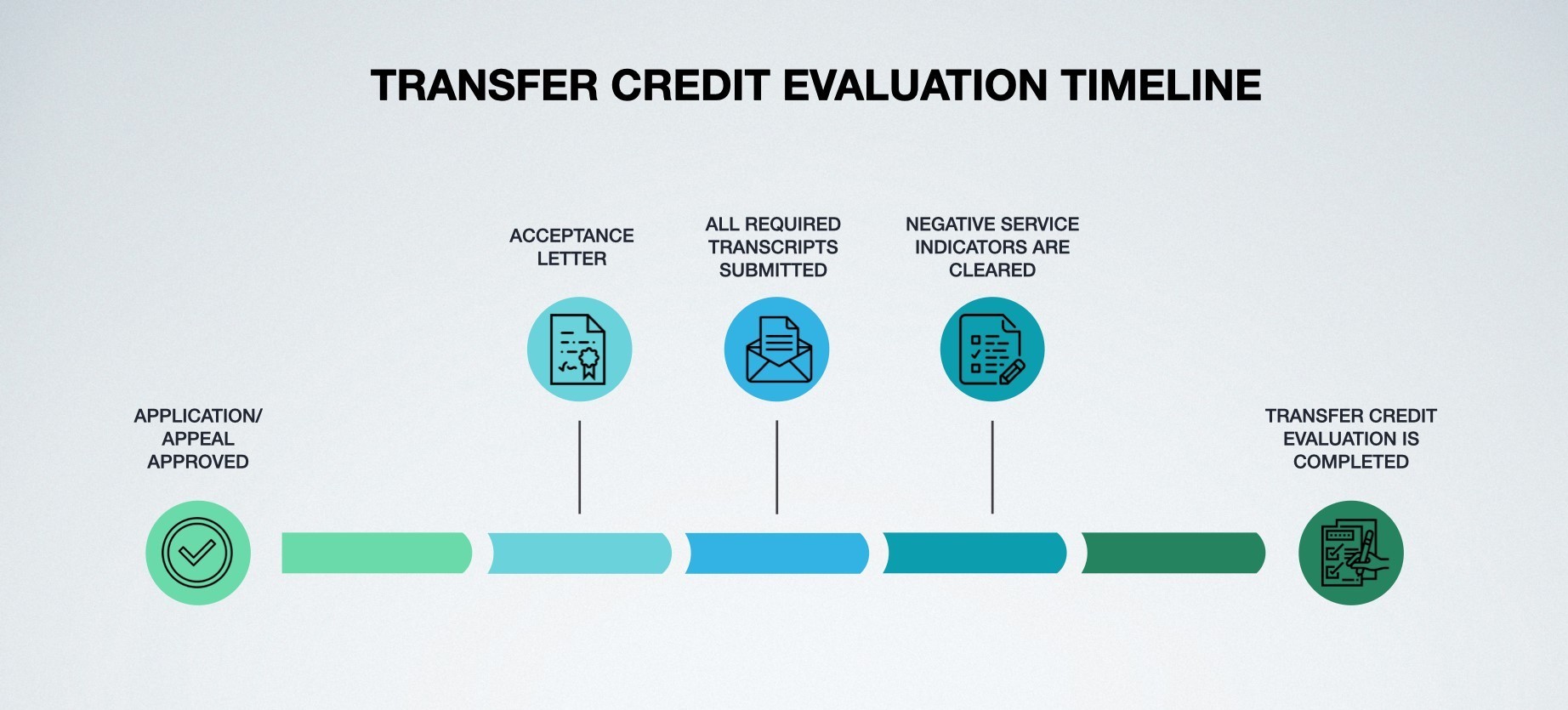 TRANSFER CREDIT EVALUATION TIMELINE

APPLICATION/ APPEAL APPROVED

ACCEPTANCE LETTER

ALL REQUIRED TRANSCRIPTS SUBMITTED

NEGATIVE SERVICE INDICATORS ARE CLEARED

TRANSFER CREDIT EVALUATION IS COMPLETED